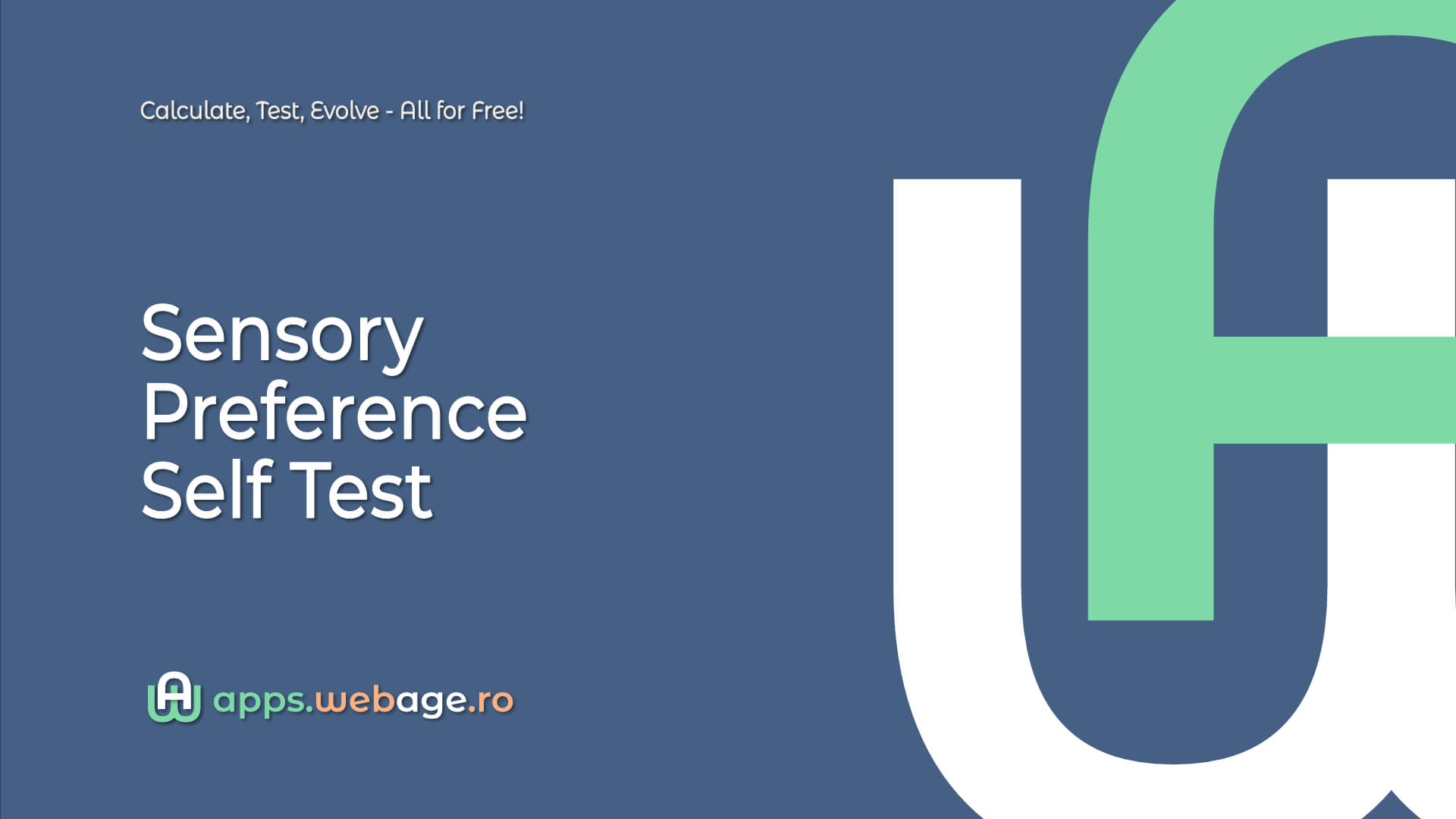 Calculate, Test, Evolve - All for Free!

Sensory Preference Self Test

apps.webage.ro